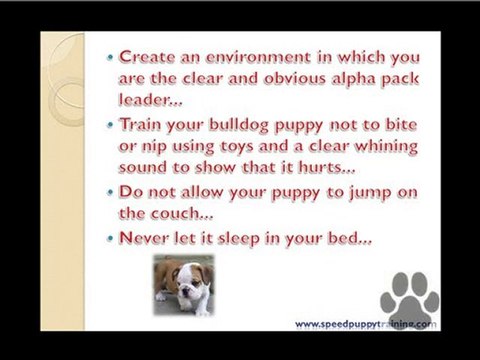 • Create an environment in which you are the clear and obvious alpha pack leader...

• Train your bulldog puppy not to bite or nip using toys and a clear whining sound to show that it hurts...

• Do not allow your puppy to jump on the couch...

• Never let it sleep in your bed...

www.speedpuppytraining.com